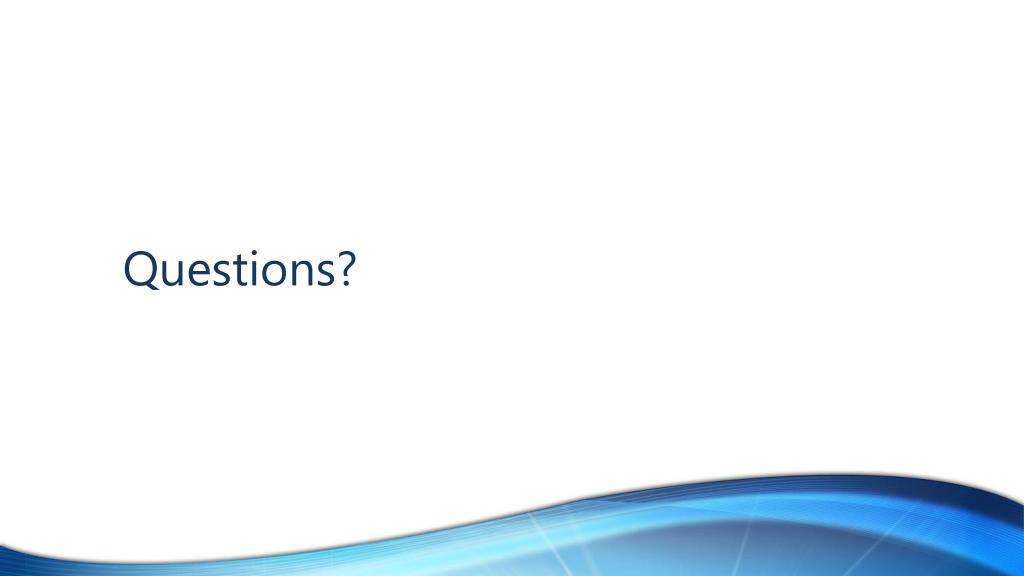 Questions?